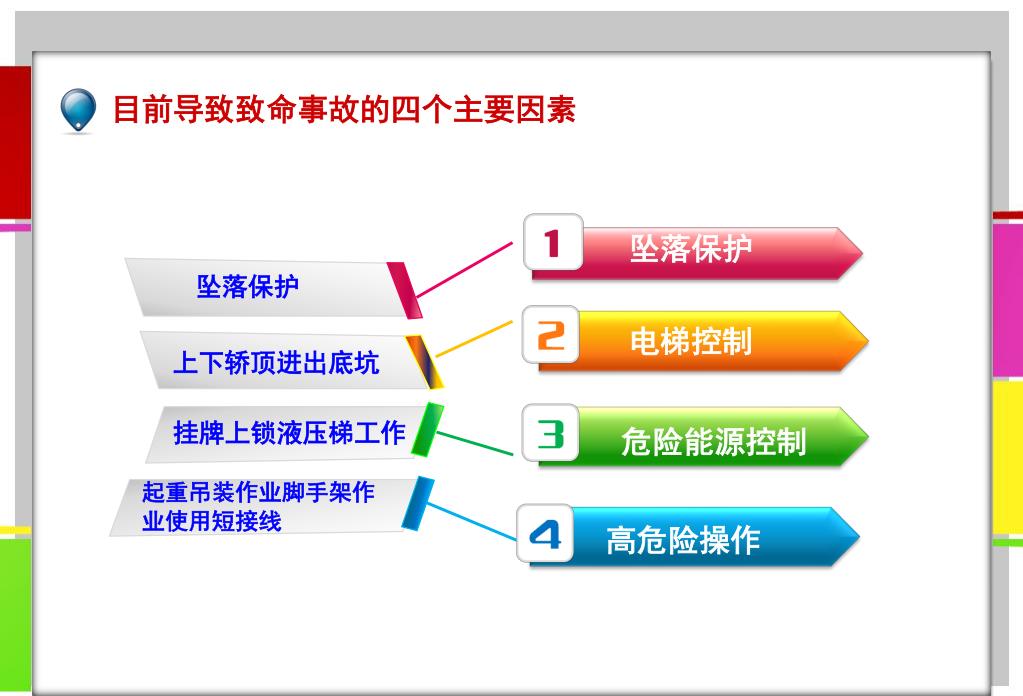 目前导致致命事故的四个主要因素

坠落保护

上下轿顶进出底坑

挂牌上锁液压梯工作

起重吊装作业脚手架作业使用短接线

1 坠落保护

2 电梯控制

3 危险能源控制

4 高危险操作